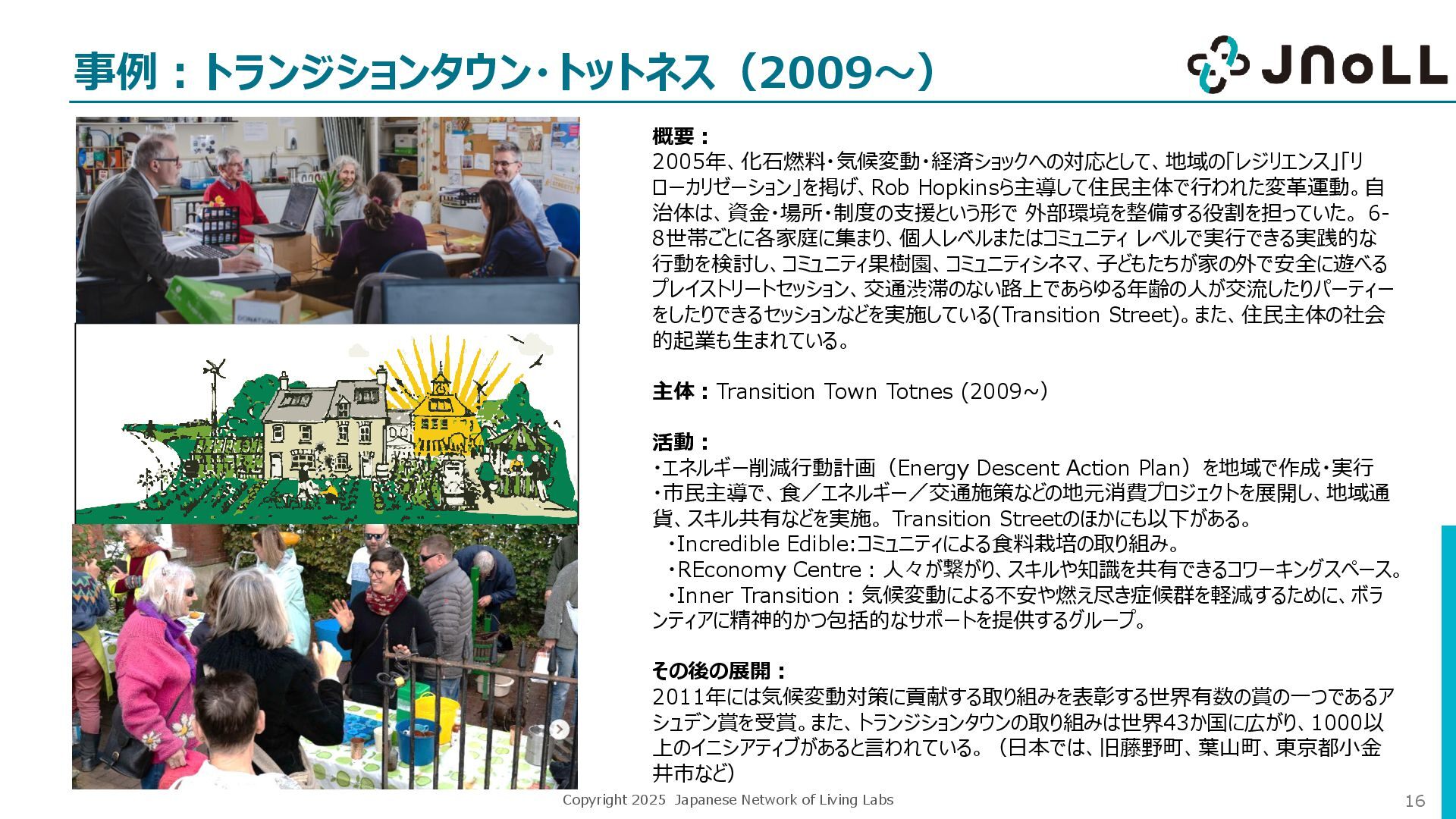 事例：トランジションタウン・トットネス（2009～）

JNoLL

概要：
2005年、化石燃料・気候変動・経済ショックへの対応として、地域の「レジリエンス」「リローカリゼーション」を掲げ、Rob Hopkinsら主導して住民主体で行われた変革運動。自治体は、資金・場所・制度の支援という形で 外部環境を整備する役割を担っていた。 6-8世帯ごとに各家庭に集まり、個人レベルまたはコミュニティ レベルで実行できる実践的な行動を検討し、コミュニティ果樹園、コミュニティシネマ、子どもたちが家の外で安全に遊べるプレイストリートセッション、交通渋滞のない路上であらゆる年齢の人が交流したりパーティーをしたりできるセッションなどを実施している(Transition Street)。また、住民主体の社会的起業も生まれている。

主体：Transition Town Totnes (2009~)

活動：
・エネルギー削減行動計画（Energy Descent Action Plan）を地域で作成・実行
・市民主導で、食／エネルギー／交通施策などの地元消費プロジェクトを展開し、地域通貨、スキル共有などを実施。Transition Streetのほかにも以下がある。
・Incredible Edible:コミュニティによる食料栽培の取り組み。
・REconomy Centre：人々が繋がり、スキルや知識を共有できるコワーキングスペース。
・Inner Transition：気候変動による不安や燃え尽き症候群を軽減するために、ボランティアに精神的かつ包括的なサポートを提供するグループ。

その後の展開：
2011年には気候変動対策に貢献する取り組みを表彰する世界有数の賞の一つであるアシュデン賞を受賞。また、トランジションタウンの取り組みは世界43か国に広がり、1000以上のイニシアティブがあると言われている。（日本では、旧藤野町、葉山町、東京都小金井市など）

Copyright 2025 Japanese Network of Living Labs

16